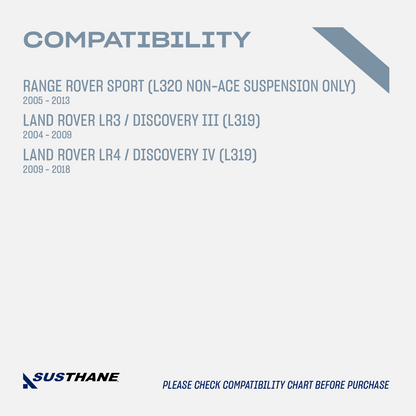 COMPATIBILITY

RANGE ROVER SPORT (L320 NON-ACE SUSPENSION ONLY)
2005 - 2013

LAND ROVER LR3 / DISCOVERY III (L319)
2004 - 2009

LAND ROVER LR4 / DISCOVERY IV (L319)
2009 - 2018

SUSTHANE

PLEASE CHECK COMPATIBILITY CHART BEFORE PURCHASE